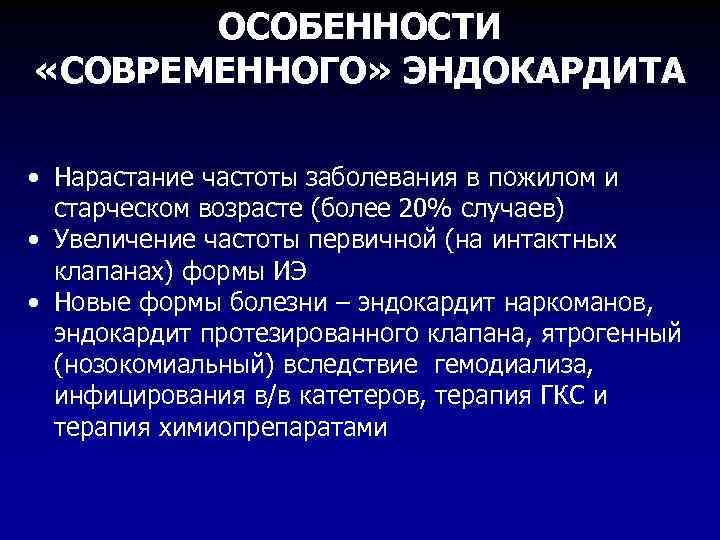 ОСОБЕННОСТИ «СОВРЕМЕННОГО» ЭНДОКАРДИТА

• Нарастание частоты заболевания в пожилом и старческом возрасте (более 20% случаев)
• Увеличение частоты первичной (на интактных клапанах) формы ИЭ
• Новые формы болезни – эндокардит наркоманов, эндокардит протезированного клапана, ятрогенный (нозокомиальный) вследствие гемодиализа, инфицирования в/в катетеров, терапия ГКС и терапия химиопрепаратами